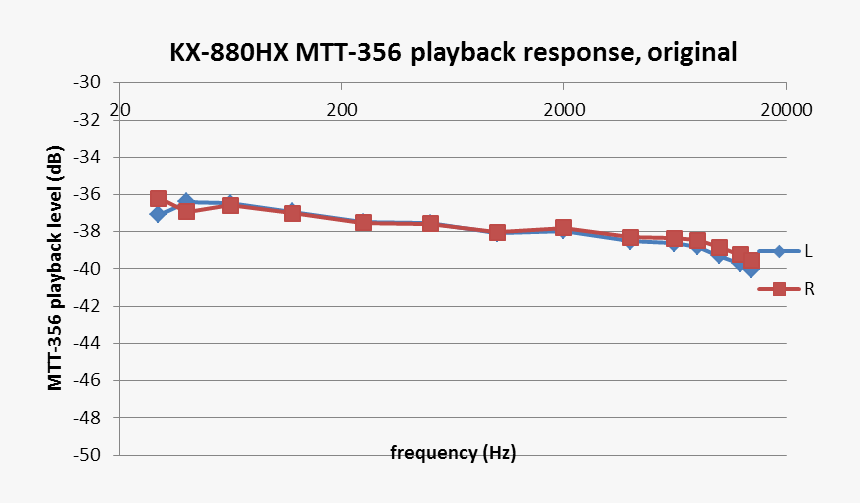 KX-880HX MTT-356 playback response, original

MTT-356 playback level (dB)

-30
-32
-34
-36
-38
-40
-42
-44
-46
-48
-50

20
200
2000
20000

frequency (Hz)

L
R